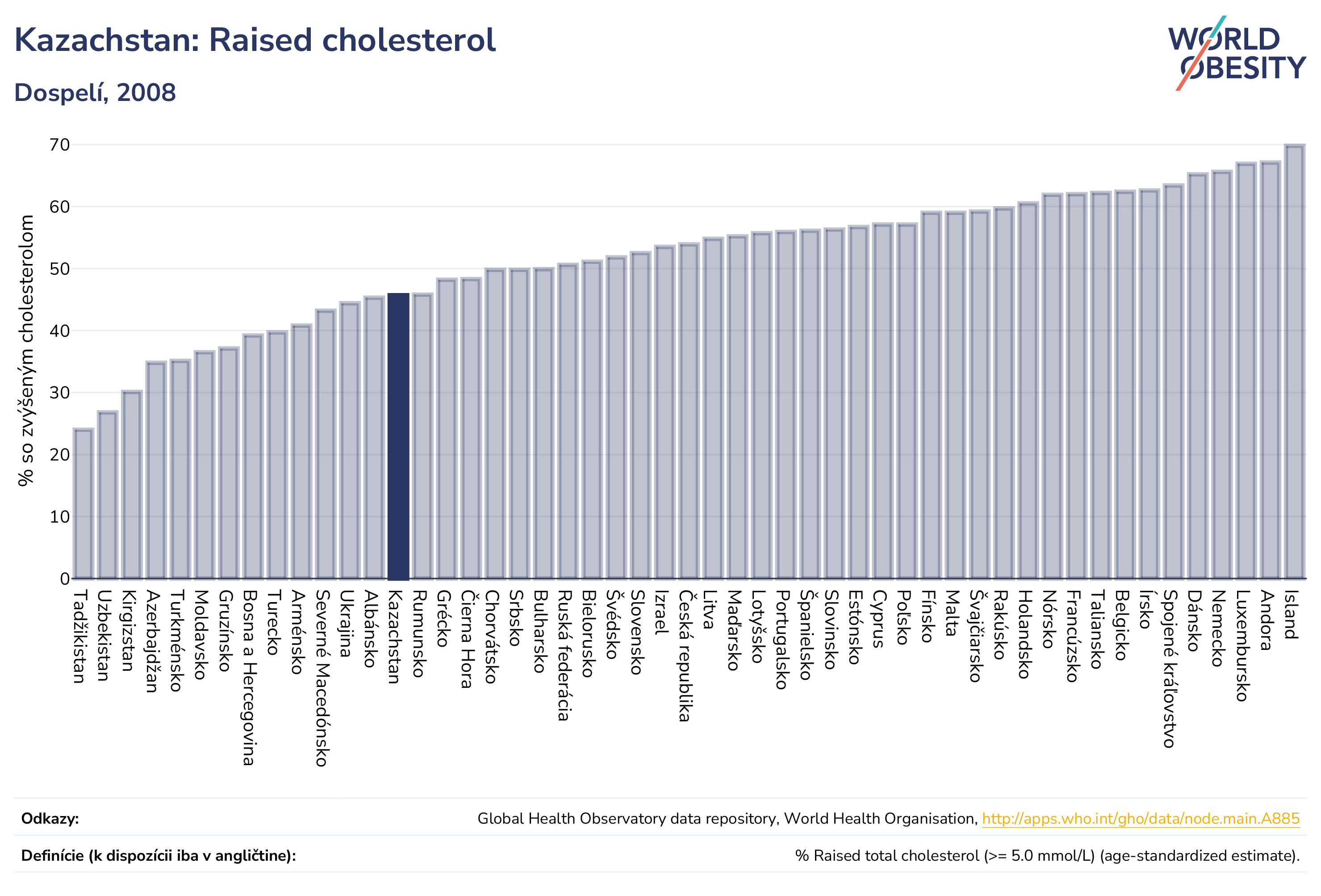 Kazachstan: Raised cholesterol

Dospelí, 2008

WORLD OBESITY

% so zvýšeným cholesterolom

70
60
50
40
30
20
10
0

Tadžikistan
Uzbekistan
Kirgizstan
Azerbajdžan
Turkménsko
Moldavsko
Gruzínsko
Bosna a Hercegovina
Turecko
Arménsko
Severné Macedónsko
Ukrajina
Albánsko
Kazachstan
Rumunsko
Grécko
Čierna Hora
Chorvátsko
Srbsko
Bulharsko
Ruská federácia
Bielorusko
Švédsko
Slovensko
Izrael
Česká republika
Litva
Maďarsko
Lotyšsko
Portugalsko
Španielsko
Slovinsko
Estónsko
Cyprus
Poľsko
Fínsko
Malta
Švajčiarsko
Rakúsko
Holandsko
Nórsko
Francúzsko
Taliansko
Belgicko
Írsko
Spojené kráľovstvo
Dánsko
Nemecko
Luxembursko
Andora
Island

Odkazy: Global Health Observatory data repository, World Health Organisation, http://apps.who.int/gho/data/node.main.A885

Definície (k dispozícii iba v angličtine): % Raised total cholesterol (>= 5.0 mmol/L) (age-standardized estimate).